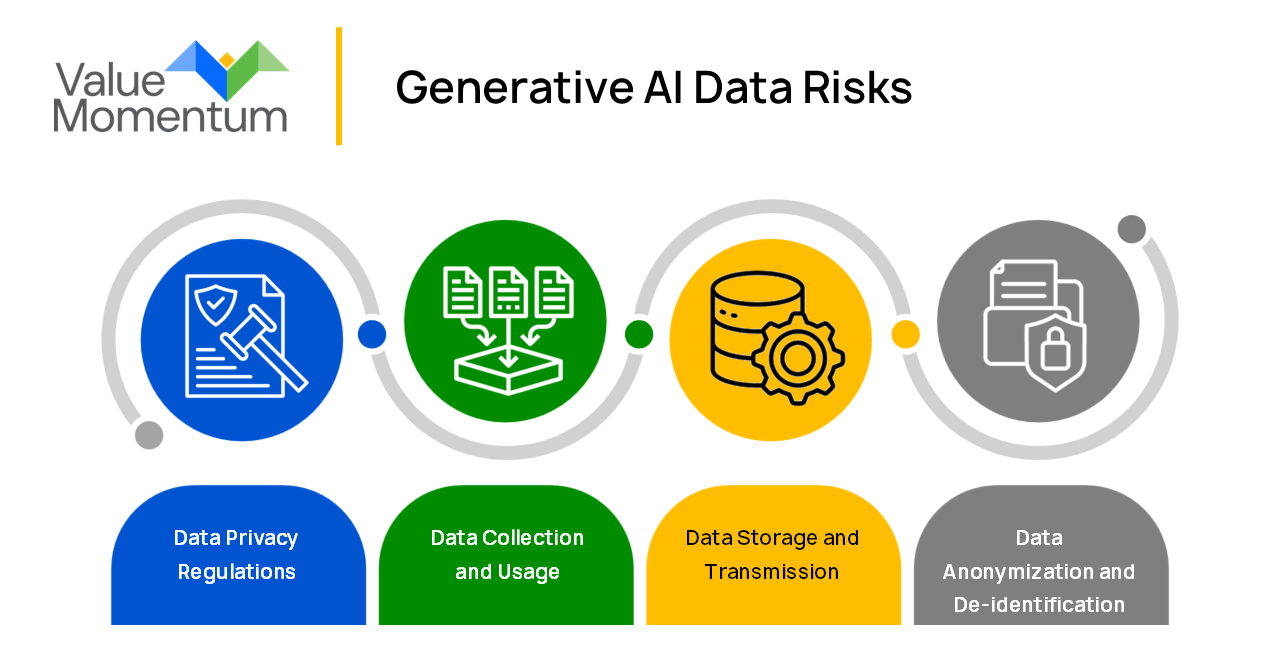 Value Momentum

Generative AI Data Risks

Data Privacy Regulations

Data Collection and Usage

Data Storage and Transmission

Data Anonymization and De-identification